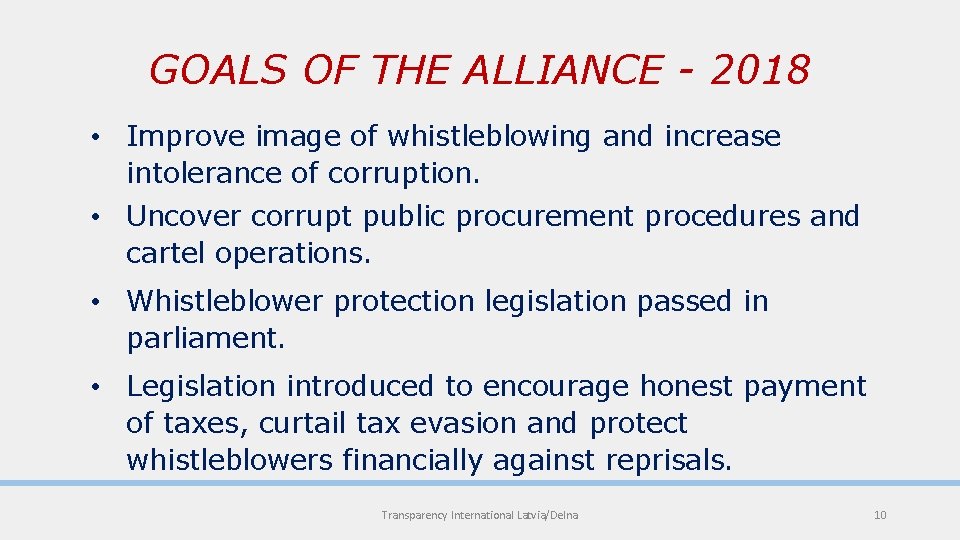 GOALS OF THE ALLIANCE - 2018

• Improve image of whistleblowing and increase intolerance of corruption.

• Uncover corrupt public procurement procedures and cartel operations.

• Whistleblower protection legislation passed in parliament.

• Legislation introduced to encourage honest payment of taxes, curtail tax evasion and protect whistleblowers financially against reprisals.

Transparency International Latvia/Delna

10